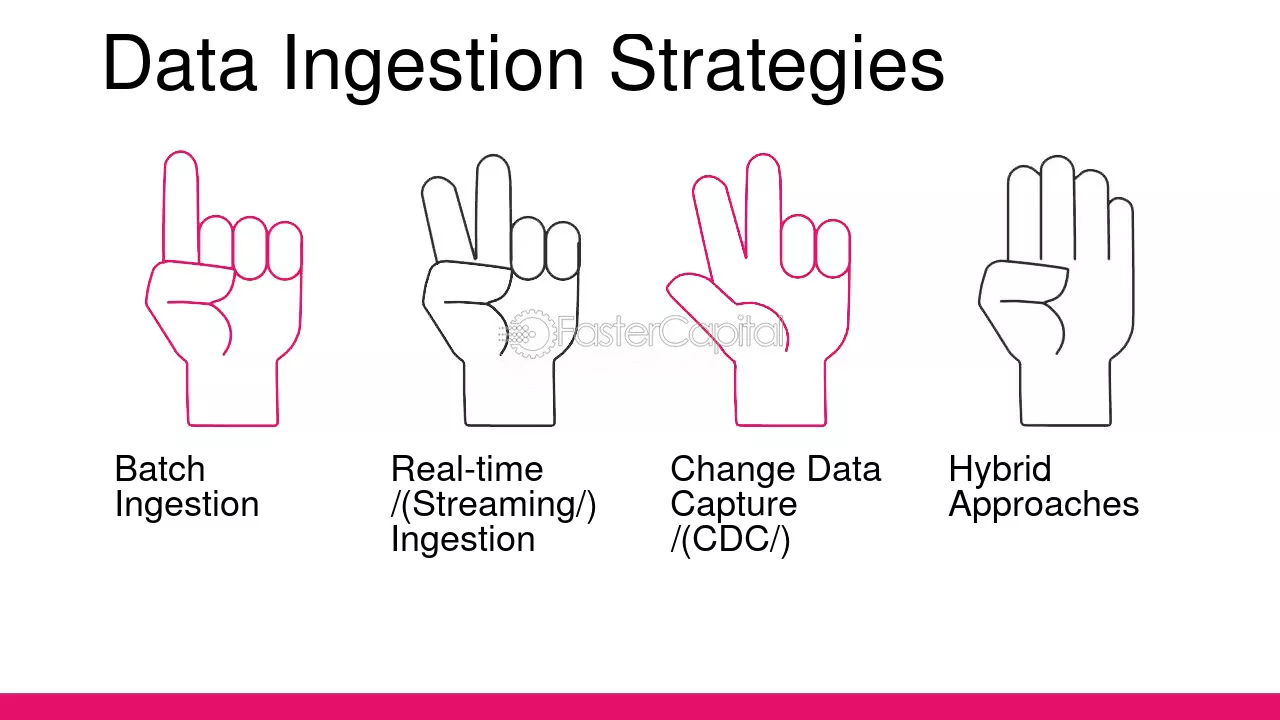 Data Ingestion Strategies

Batch Ingestion

Real-time /(Streaming/) Ingestion

Change Data Capture /(CDC/)

Hybrid Approaches

FasterCapital